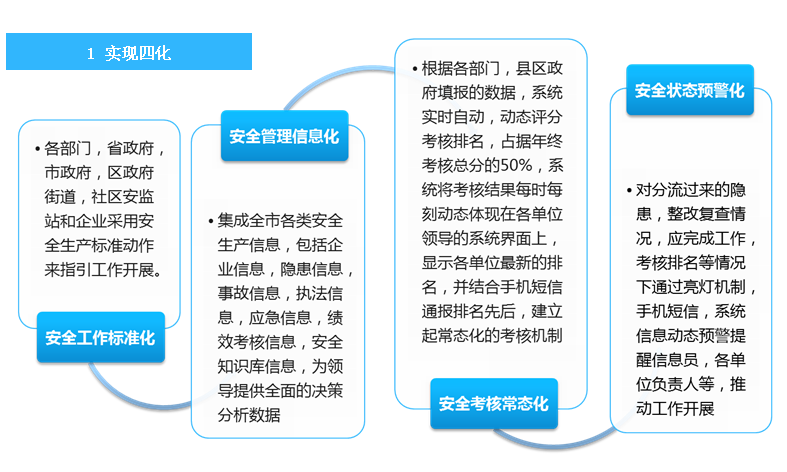 1 实现四化

• 各部门，省政府，市政府，区政府街道，社区安监站和企业采用安全生产标准动作来指引工作开展。

安全工作标准化

安全管理信息化

• 集成全市各类安全生产信息，包括企业信息，隐患信息，事故信息，执法信息，应急信息，绩效考核信息，安全知识库信息，为领导提供全面的决策分析数据

• 根据各部门，县区政府填报的数据，系统实时自动，动态评分考核排名，占据年终考核总分的50%，系统将考核结果每时每刻动态体现在各单位领导的系统界面上，显示各单位最新的排名，并结合手机短信通报排名先后，建立起常态化的考核机制

安全考核常态化

安全状态预警化

• 对分流过来的隐患，整改复查情况，应完成工作，考核排名等情况下通过亮灯机制，手机短信，系统信息动态预警提醒信息员，各单位负责人等，推动工作开展